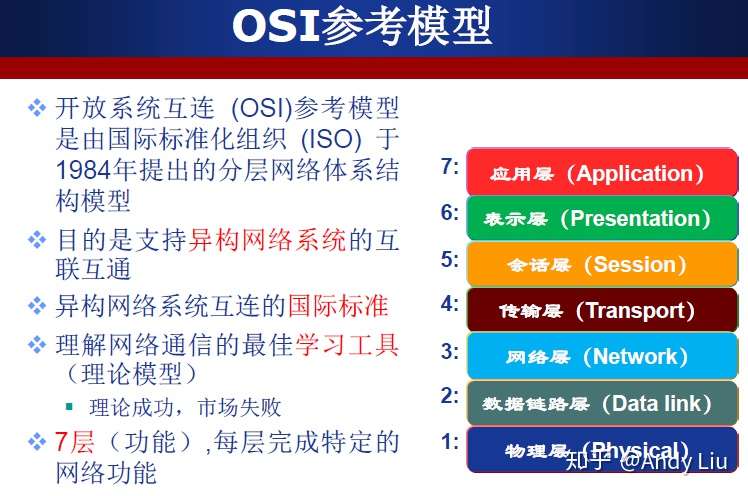 OSI参考模型

❖ 开放系统互连 (OSI)参考模型是由国际标准化组织 (ISO) 于1984年提出的分层网络体系结构模型

❖ 目的是支持异构网络系统的互联互通

❖ 异构网络系统互连的国际标准

❖ 理解网络通信的最佳学习工具（理论模型）

▪ 理论成功，市场失败

❖ 7层（功能）,每层完成特定的网络功能

7: 应用层（Application）

6: 表示层（Presentation）

5: 会话层（Session）

4: 传输层（Transport）

3: 网络层（Network）

2: 数据链路层（Data link）

1: 物理层（Physical）

知乎 @Andy Liu